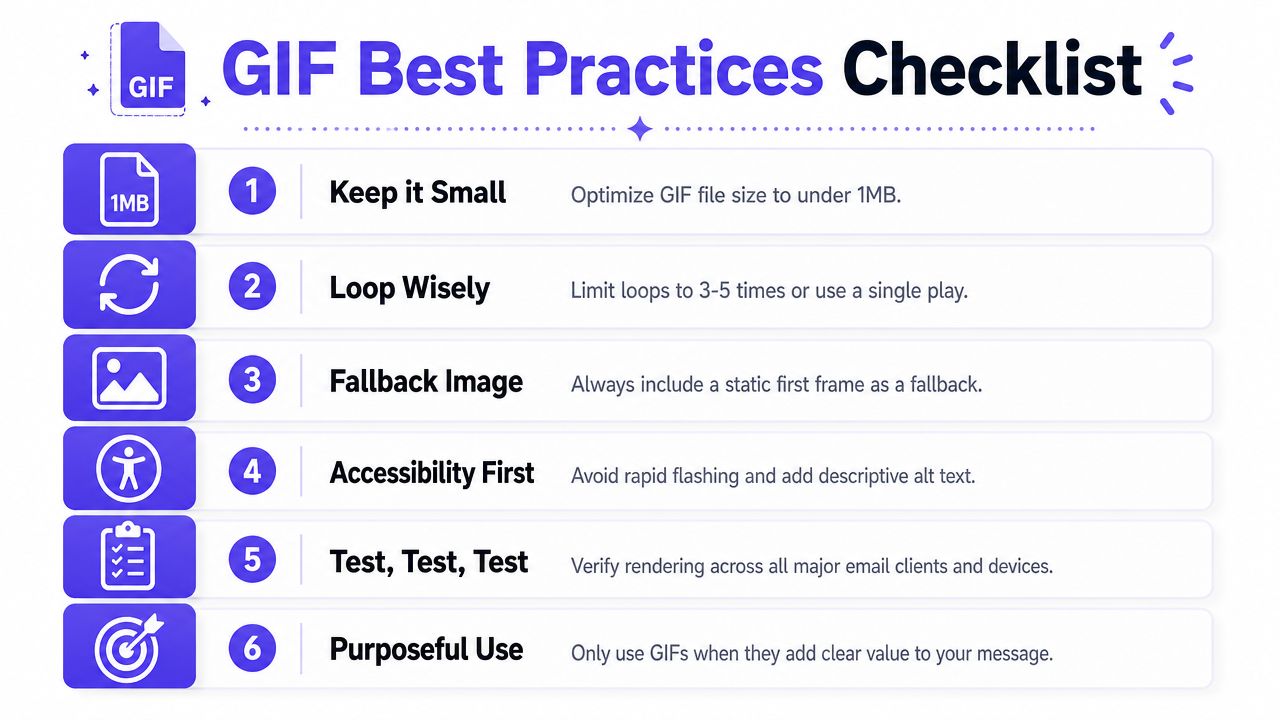 GIF

GIF Best Practices Checklist

1MB

1 Keep it Small Optimize GIF file size to under 1MB.

2 Loop Wisely Limit loops to 3-5 times or use a single play.

3 Fallback Image Always include a static first frame as a fallback.

4 Accessibility First Avoid rapid flashing and add descriptive alt text.

5 Test, Test, Test Verify rendering across all major email clients and devices.

6 Purposeful Use Only use GIFs when they add clear value to your message.